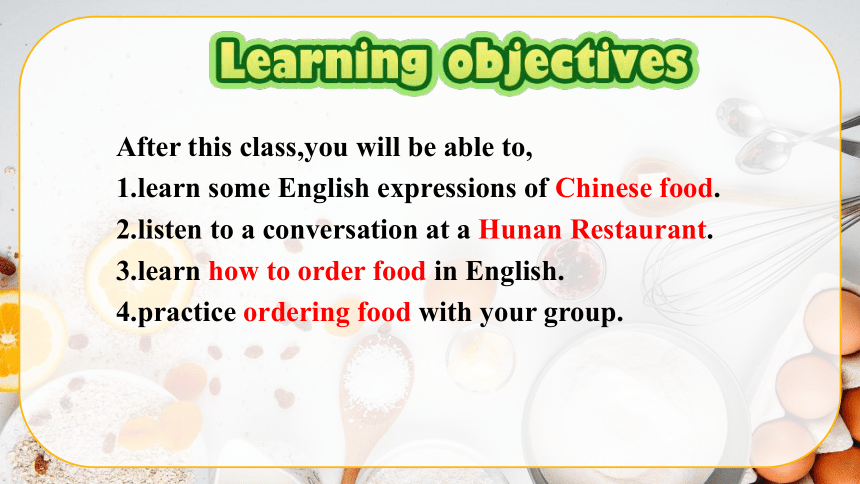 Learning objectives

After this class,you will be able to,
1.learn some English expressions of Chinese food.
2.listen to a conversation at a Hunan Restaurant.
3.learn how to order food in English.
4.practice ordering food with your group.